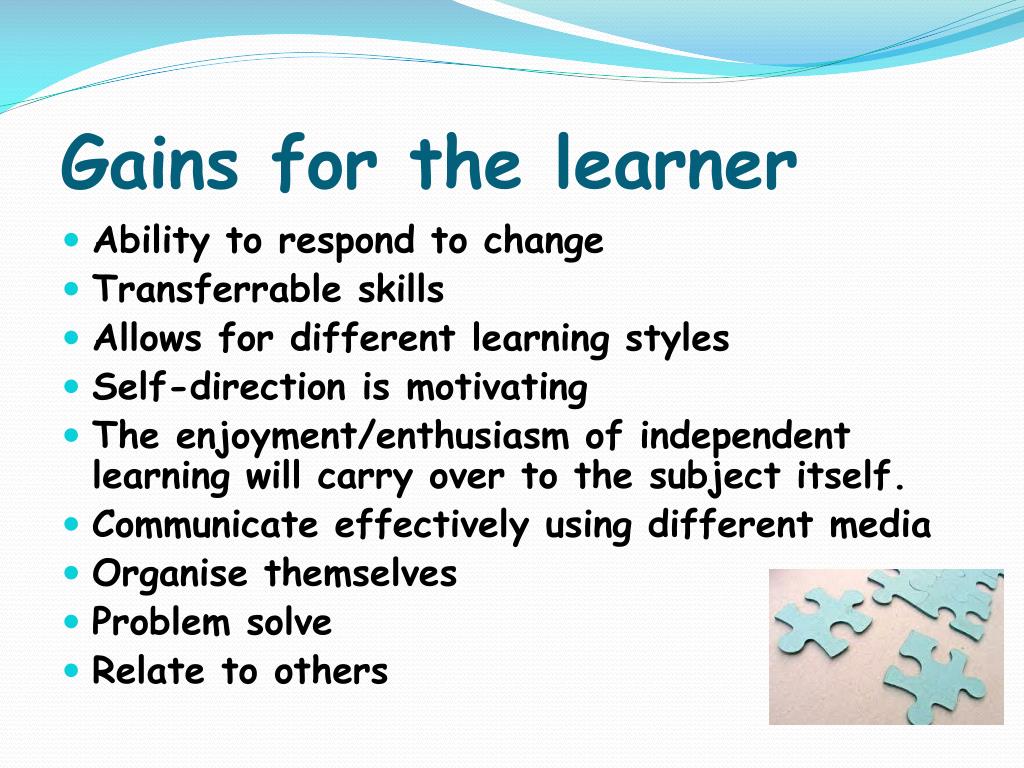 Gains for the learner

- Ability to respond to change
- Transferrable skills
- Allows for different learning styles
- Self-direction is motivating
- The enjoyment/enthusiasm of independent learning will carry over to the subject itself.
- Communicate effectively using different media
- Organise themselves
- Problem solve
- Relate to others